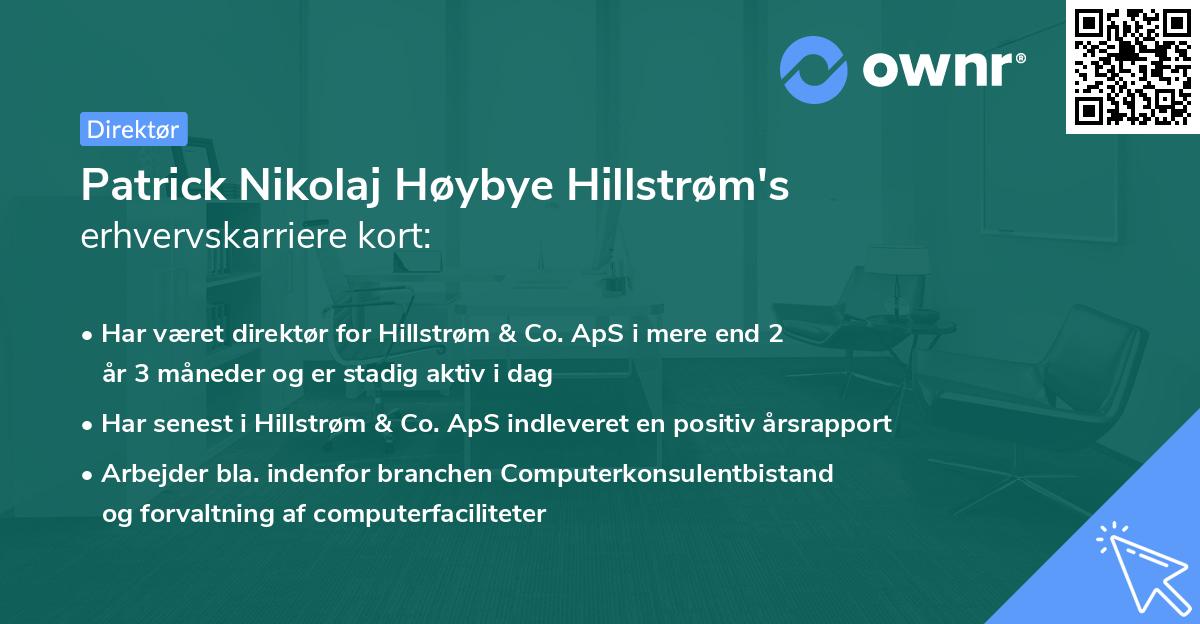 ownr®

Direktør

Patrick Nikolaj Høybye Hillstrøm's erhvervskarriere kort:

• Har været direktør for Hillstrøm & Co. ApS i mere end 2 år 3 måneder og er stadig aktiv i dag

• Har senest i Hillstrøm & Co. ApS indleveret en positiv årsrapport

• Arbejder bla. indenfor branchen Computerkonsulentbistand og forvaltning af computerfaciliteter